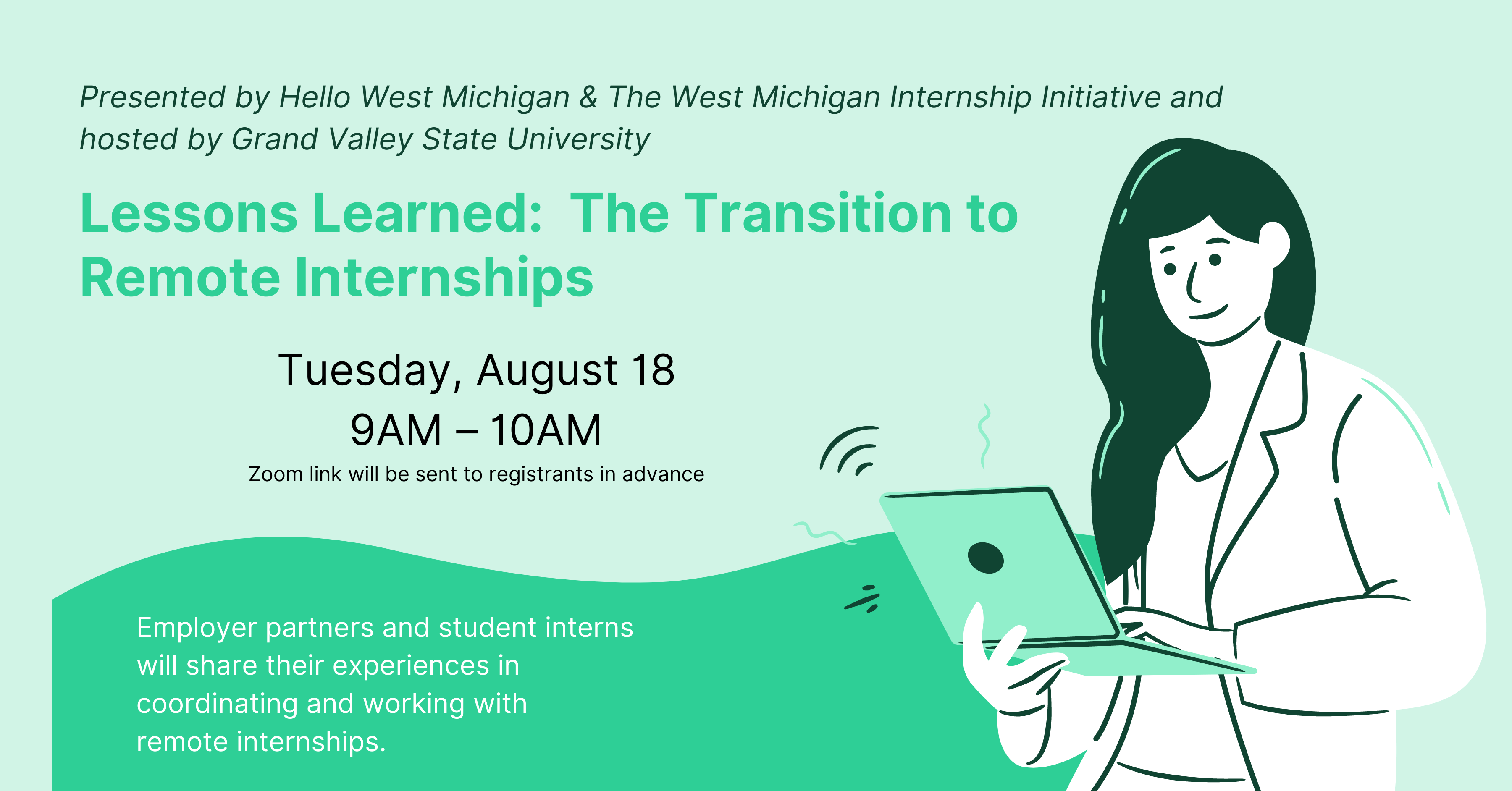 Presented by Hello West Michigan & The West Michigan Internship Initiative and hosted by Grand Valley State University

Lessons Learned: The Transition to Remote Internships

Tuesday, August 18
9AM – 10AM
Zoom link will be sent to registrants in advance

Employer partners and student interns will share their experiences in coordinating and working with remote internships.